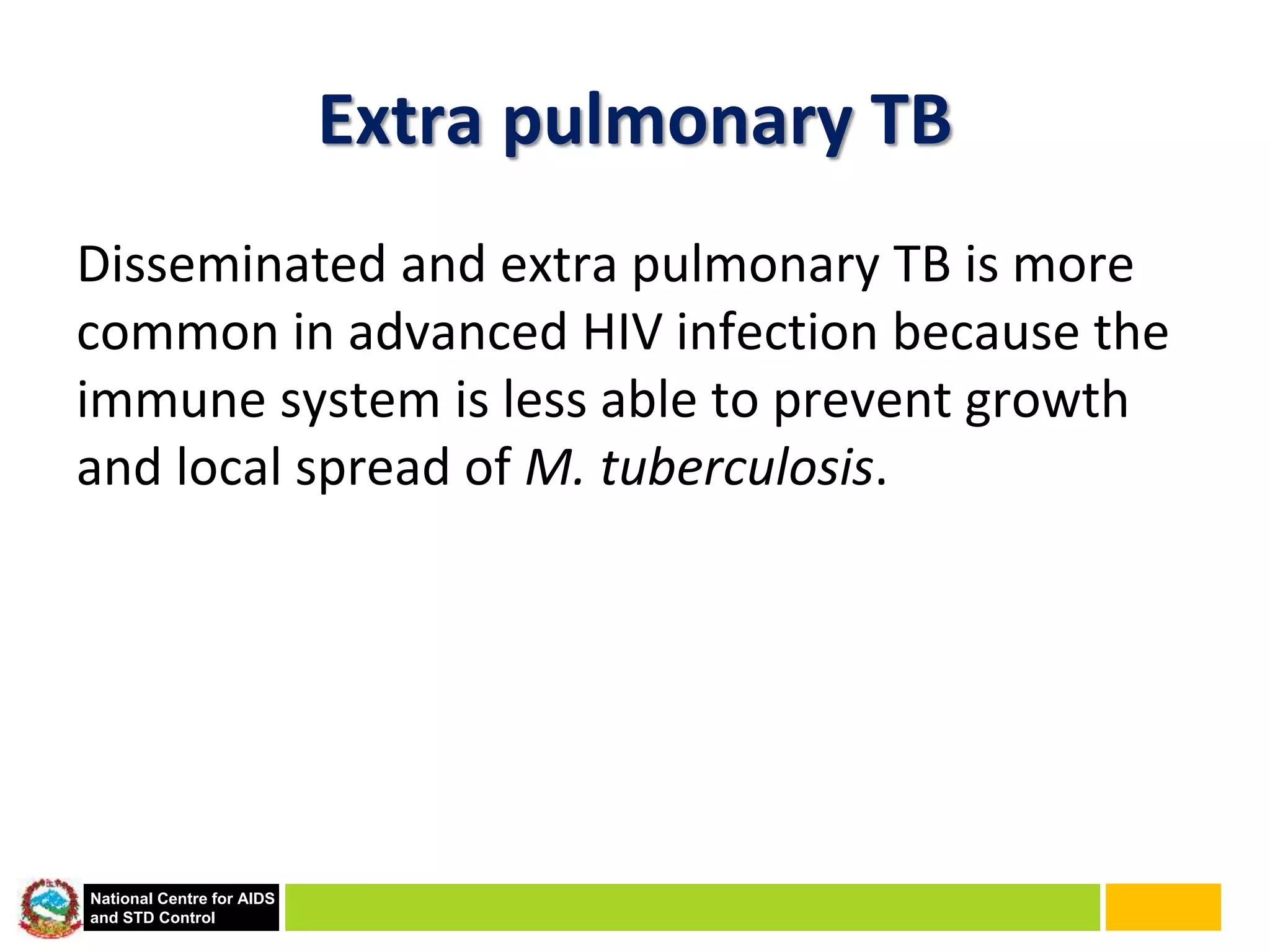 Extra pulmonary TB

Disseminated and extra pulmonary TB is more common in advanced HIV infection because the immune system is less able to prevent growth and local spread of M. tuberculosis.

National Centre for AIDS and STD Control